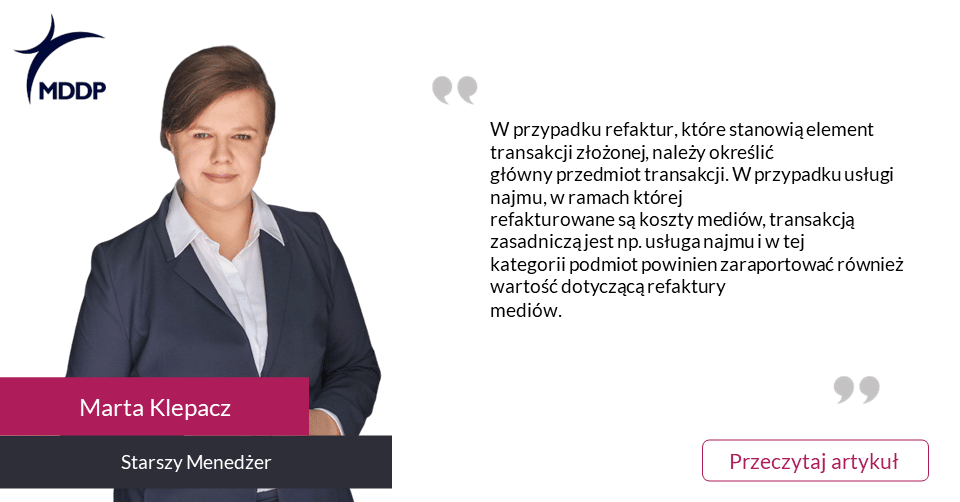 MDDP

W przypadku refaktur, które stanowią element transakcji złożonej, należy określić główny przedmiot transakcji. W przypadku usługi najmu, w ramach której refakturowane są koszty mediów, transakcją zasadniczą jest np. usługa najmu i w tej kategorii podmiot powinien zaraportować również wartość dotyczącą refaktury mediów.

Marta Klepacz

Starszy Menedżer

Przeczytaj artykuł